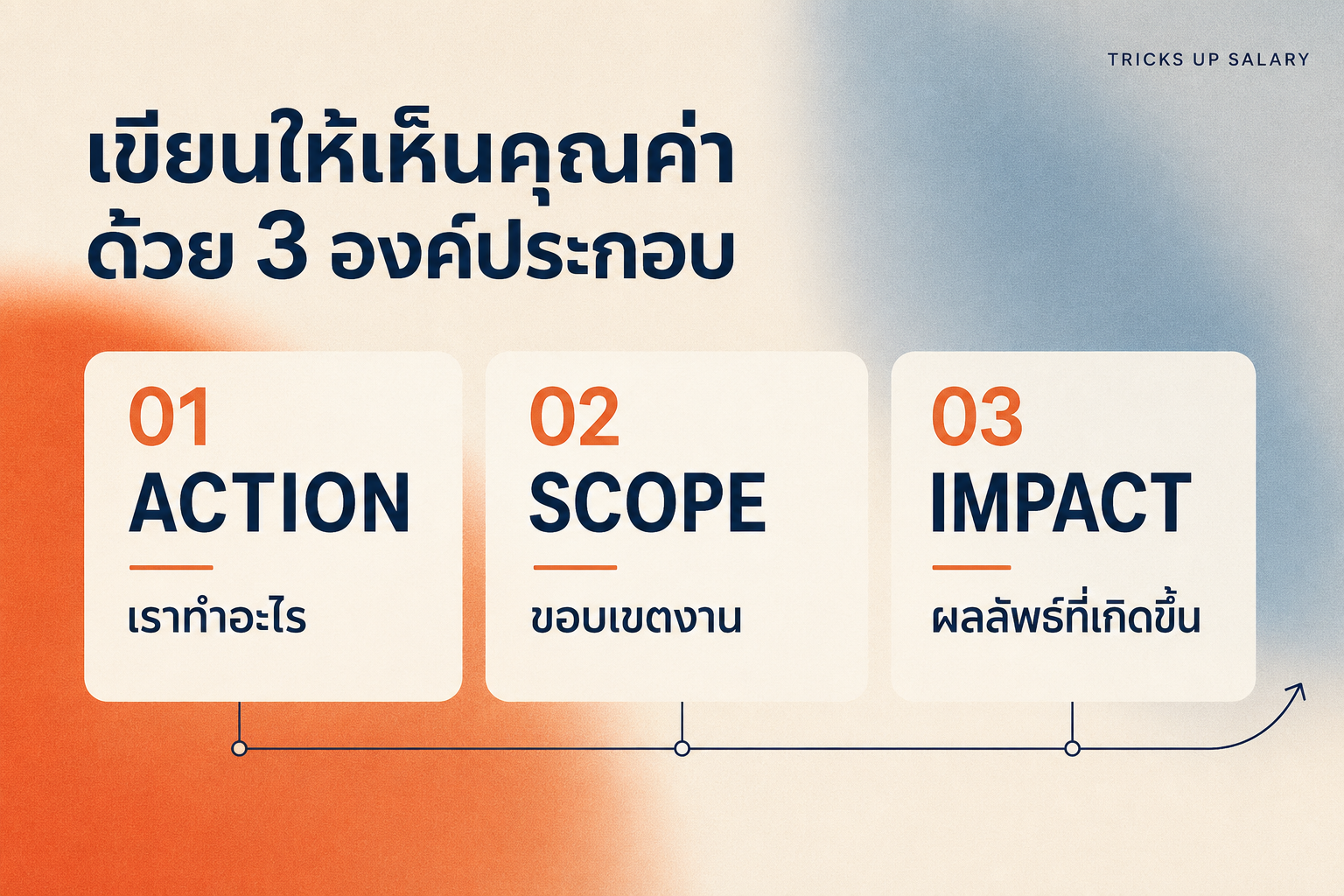 TRICKS UP SALARY

เขียนให้เห็นคุณค่า
ด้วย 3 องค์ประกอบ

01
ACTION
เราทำอะไร

02
SCOPE
ขอบเขตงาน

03
IMPACT
ผลลัพธ์ที่เกิดขึ้น